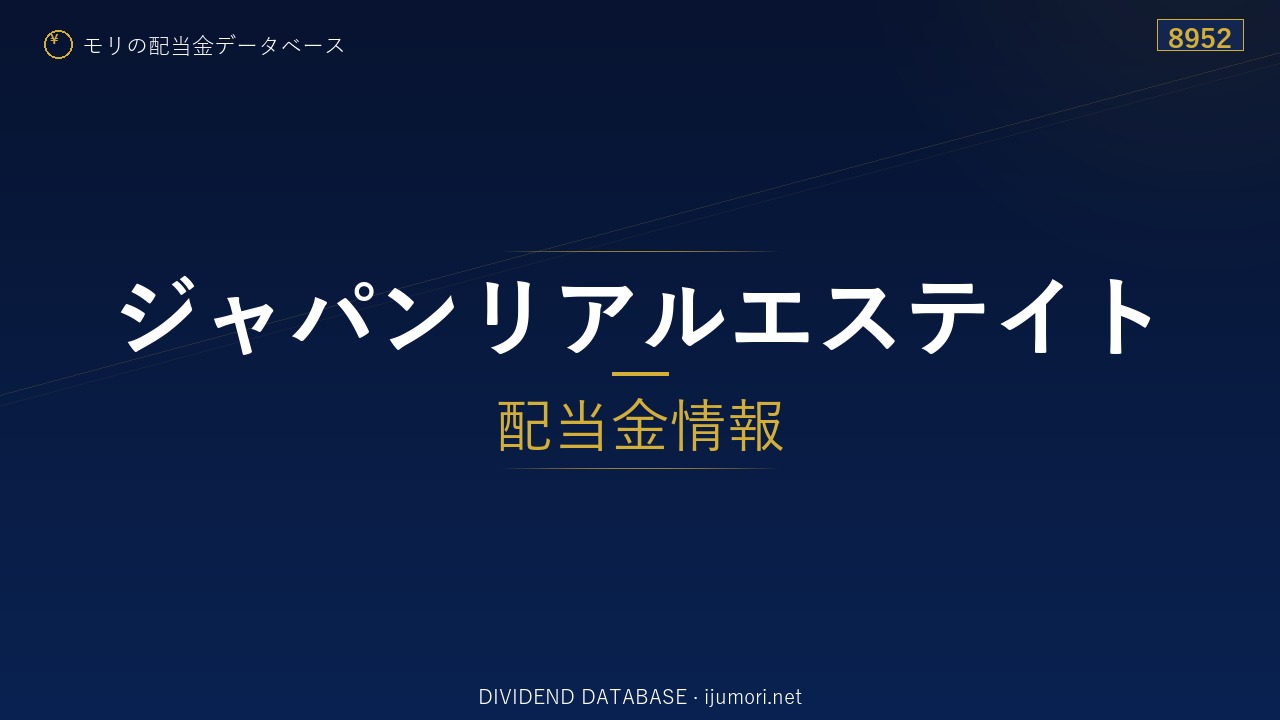 ¥ モリの配当金データベース

8952

ジャパンリアルエステイト

配当金情報

DIVIDEND DATABASE · ijumori.net